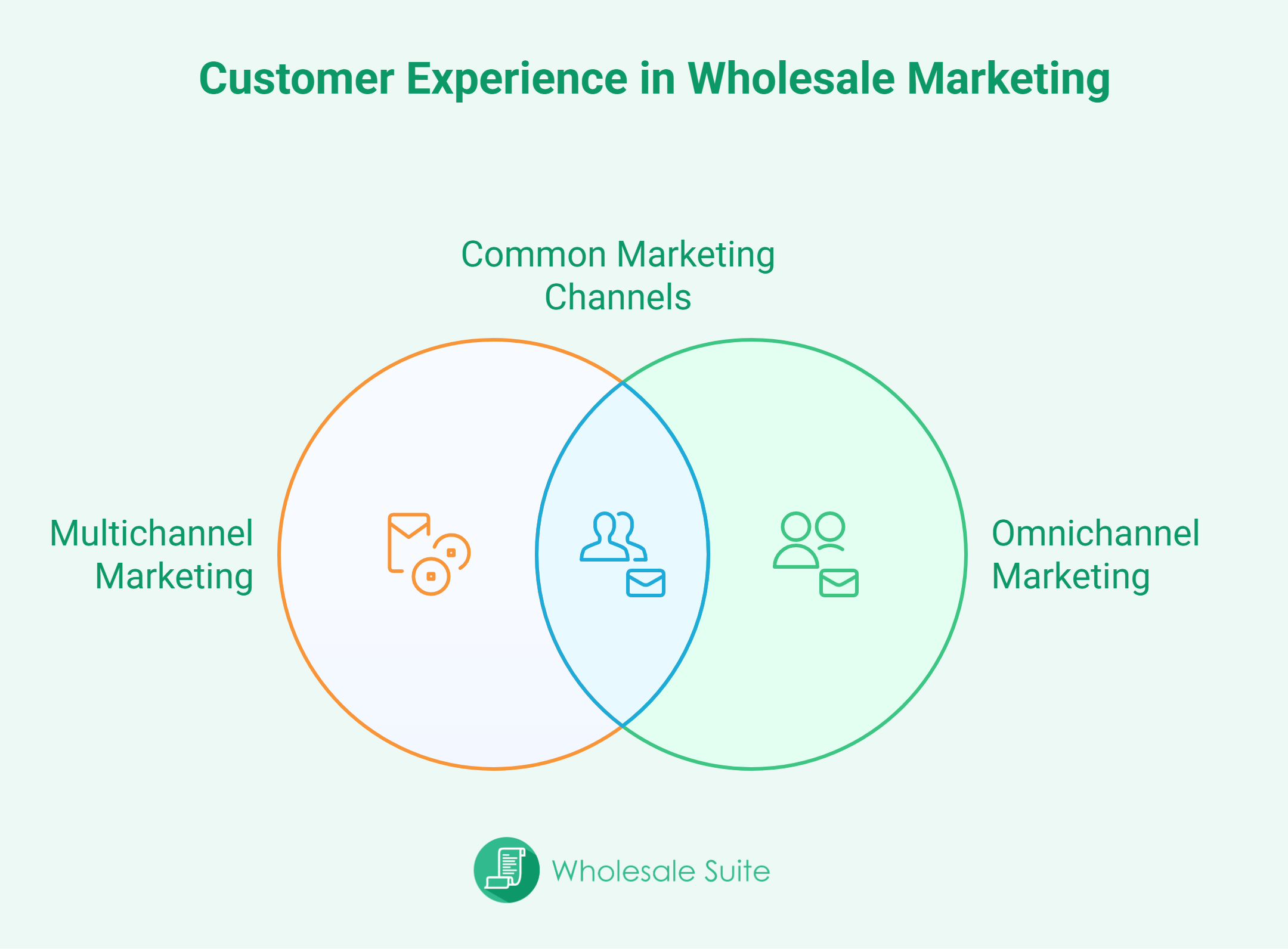 Customer Experience in Wholesale Marketing

Common Marketing Channels

Multichannel Marketing

Omnichannel Marketing

Wholesale Suite